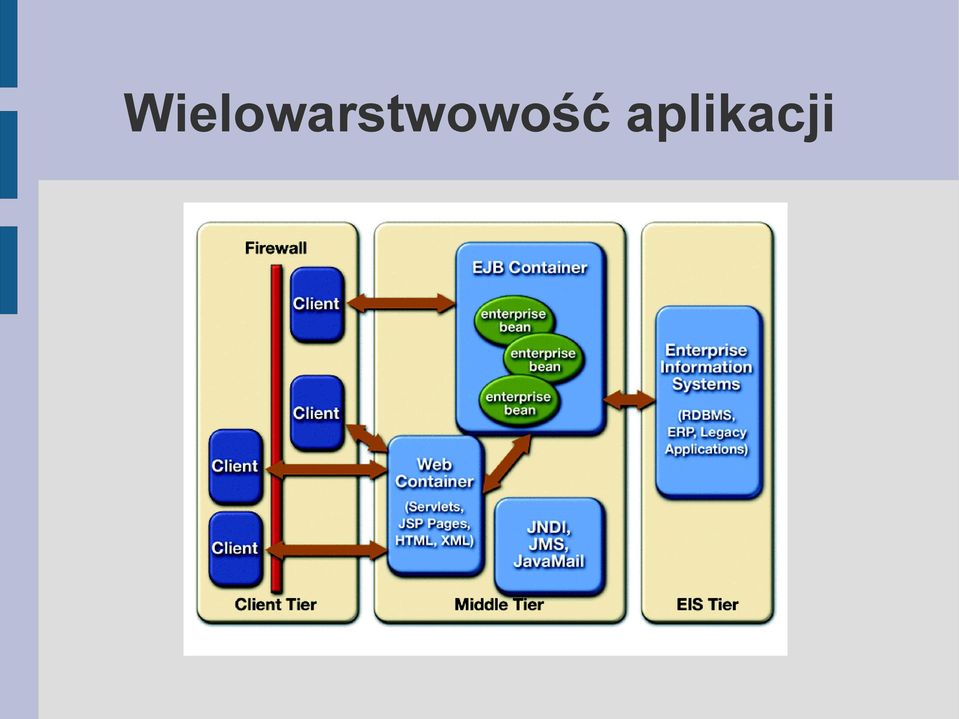 Wielowarstwowość aplikacji

Firewall

Client

Client

Client

Client

Client Tier

EJB Container

enterprise bean

enterprise bean

enterprise bean

Web Container

(Servlets, JSP Pages, HTML, XML)

JNDI, JMS, JavaMail

Middle Tier

Enterprise Information Systems

(RDBMS, ERP, Legacy Applications)

EIS Tier